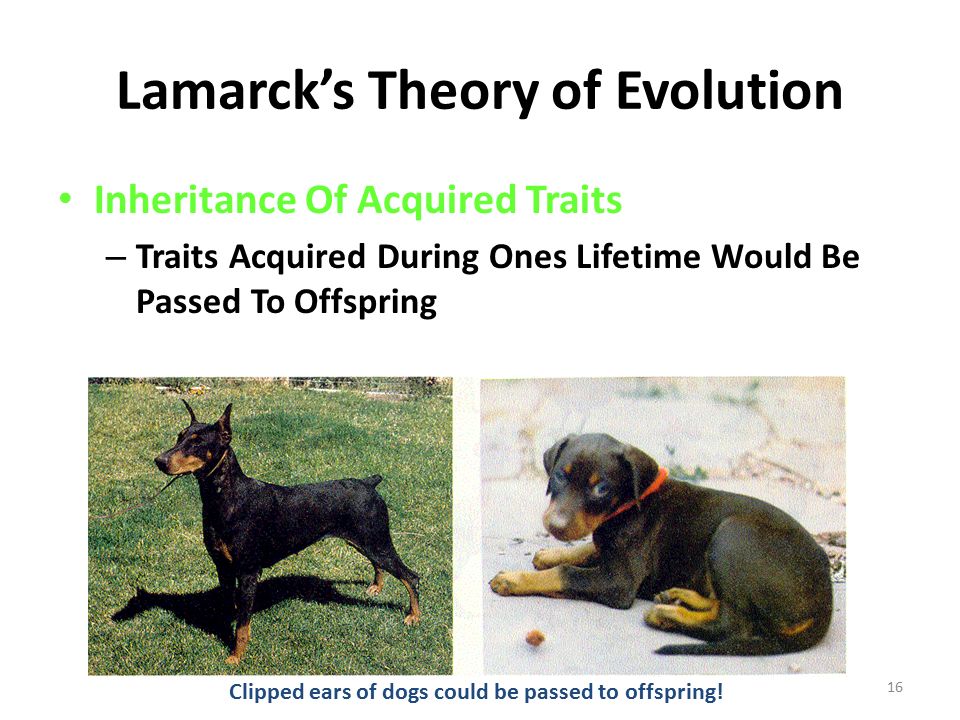 Lamarck's Theory of Evolution

• Inheritance Of Acquired Traits
– Traits Acquired During Ones Lifetime Would Be Passed To Offspring

Clipped ears of dogs could be passed to offspring!

16